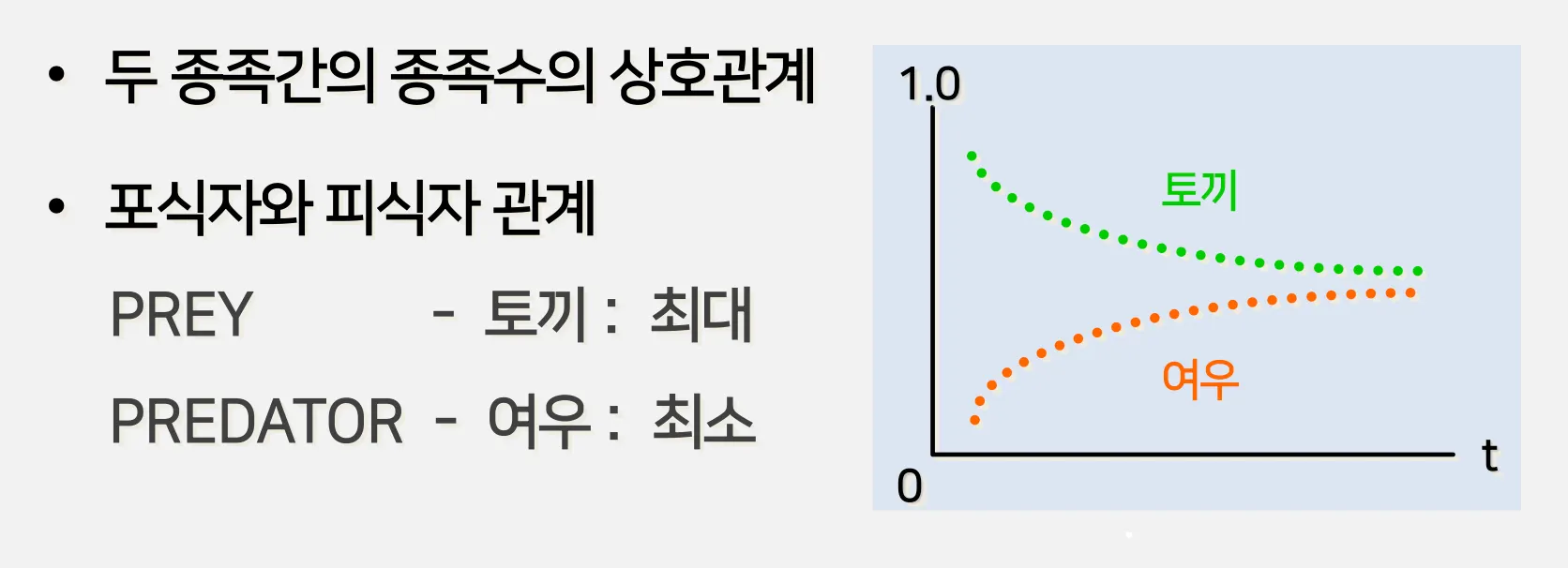 • 두 종족간의 종족수의 상호관계

• 포식자와 피식자 관계

PREY - 토끼 : 최대

PREDATOR - 여우 : 최소

1.0

토끼

여우

0

t